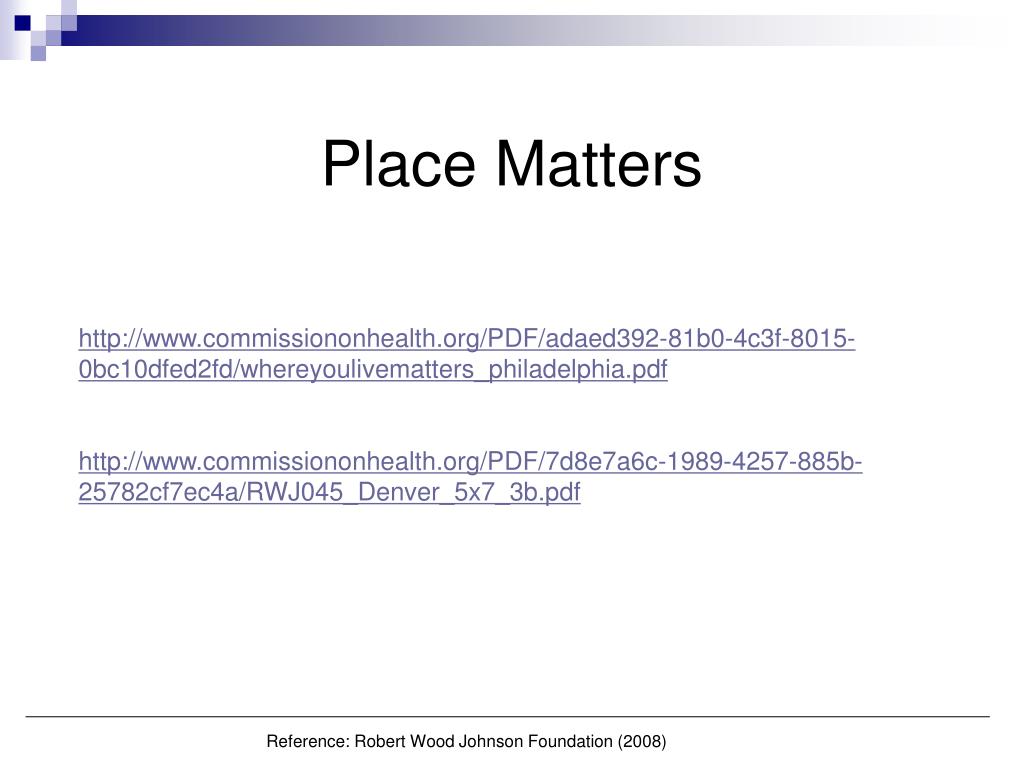 Place Matters

http://www.commissiononhealth.org/PDF/adaed392-81b0-4c3f-8015-0bc10dfed2fd/whereyoulivematters_philadelphia.pdf

http://www.commissiononhealth.org/PDF/7d8e7a6c-1989-4257-885b-25782cf7ec4a/RWJ045_Denver_5x7_3b.pdf

Reference: Robert Wood Johnson Foundation (2008)